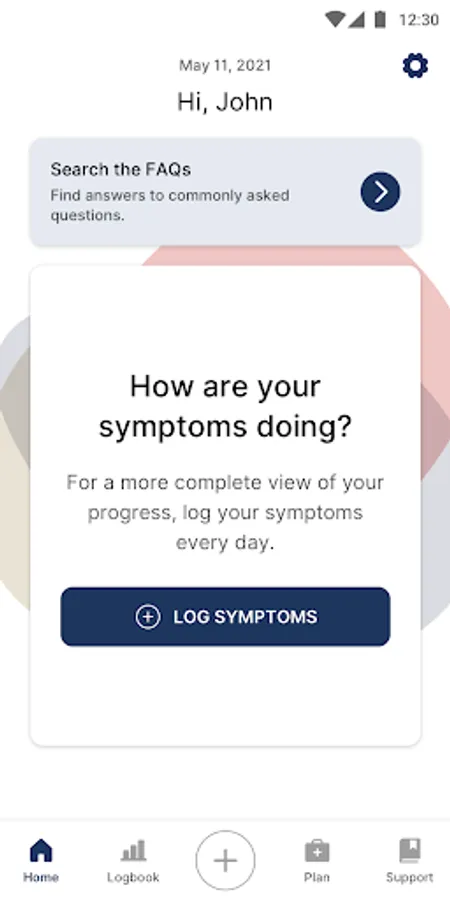 12:30

May 11, 2021

Hi, John

Search the FAQs
Find answers to commonly asked questions.

How are your symptoms doing?

For a more complete view of your progress, log your symptoms every day.

LOG SYMPTOMS

Home Logbook Plan Support